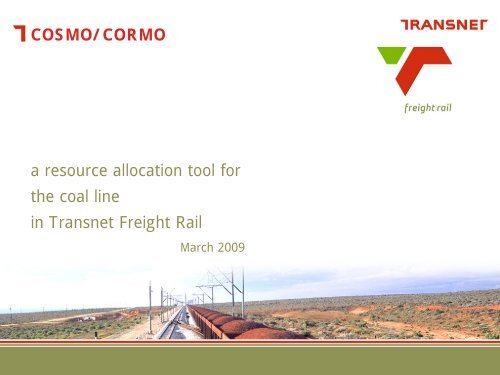 COSMO/CORMO

TRANSNET

freight rail

a resource allocation tool for the coal line in Transnet Freight Rail

March 2009